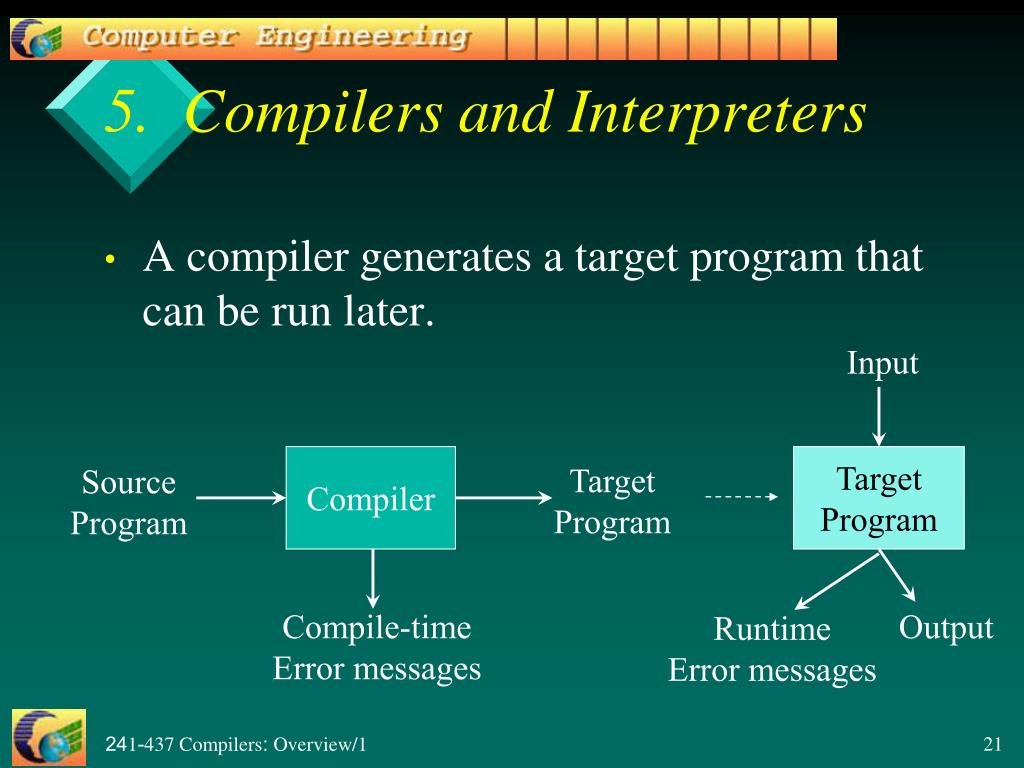 Computer Engineering

5. Compilers and Interpreters

• A compiler generates a target program that can be run later.

Input

Source Program

Compiler

Target Program

Target Program

Compile-time Error messages

Runtime Error messages

Output

241-437 Compilers: Overview/1

21